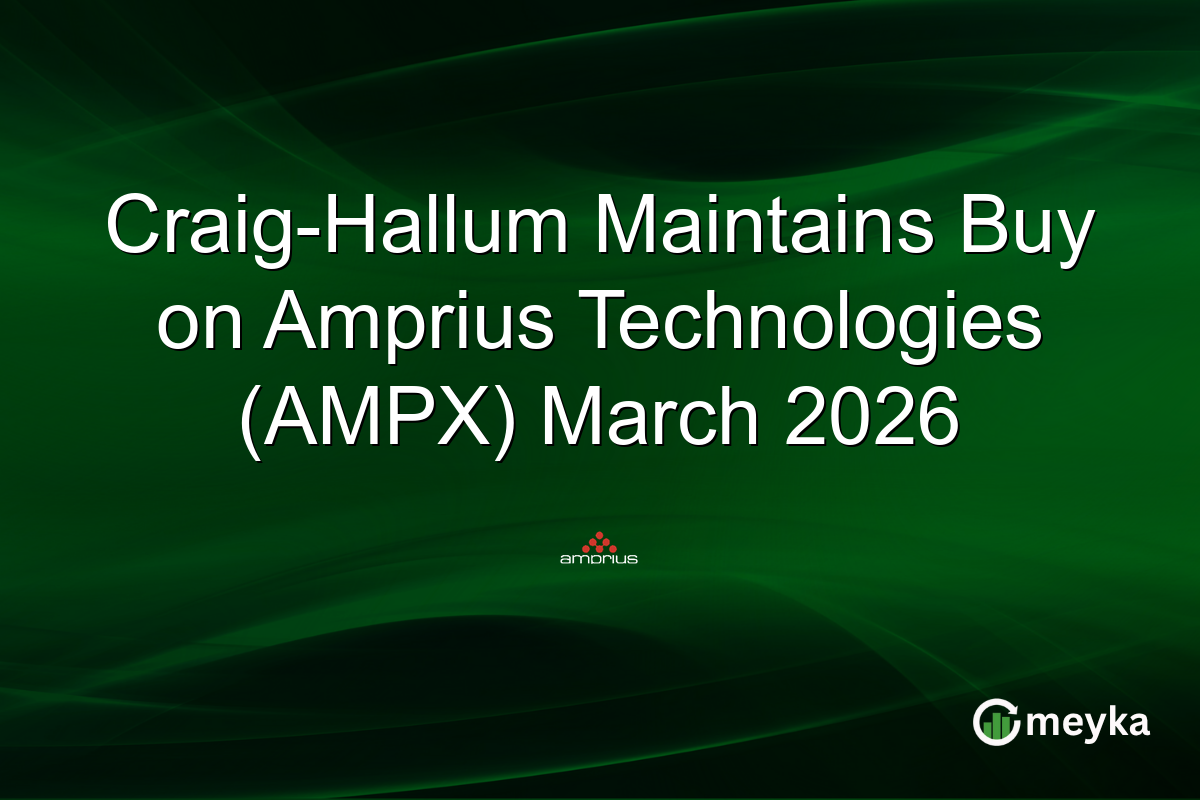 Craig-Hallum Maintains Buy on Amprius Technologies (AMPX) March 2026

amprius

meyka